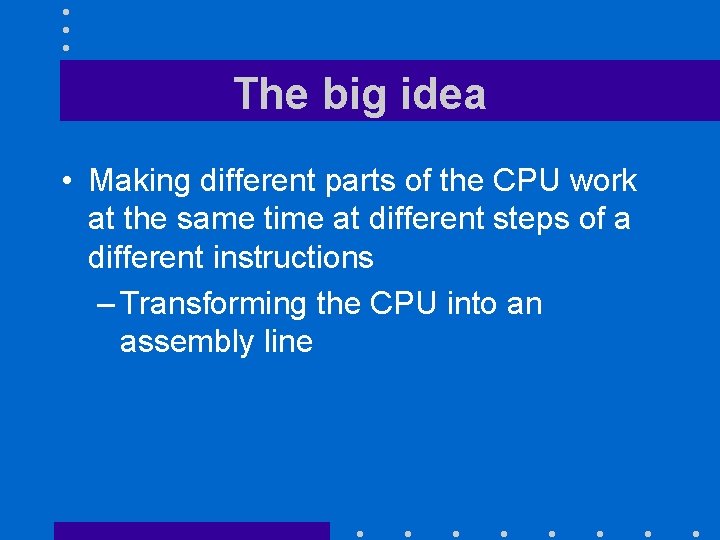 The big idea

• Making different parts of the CPU work at the same time at different steps of a different instructions

– Transforming the CPU into an assembly line